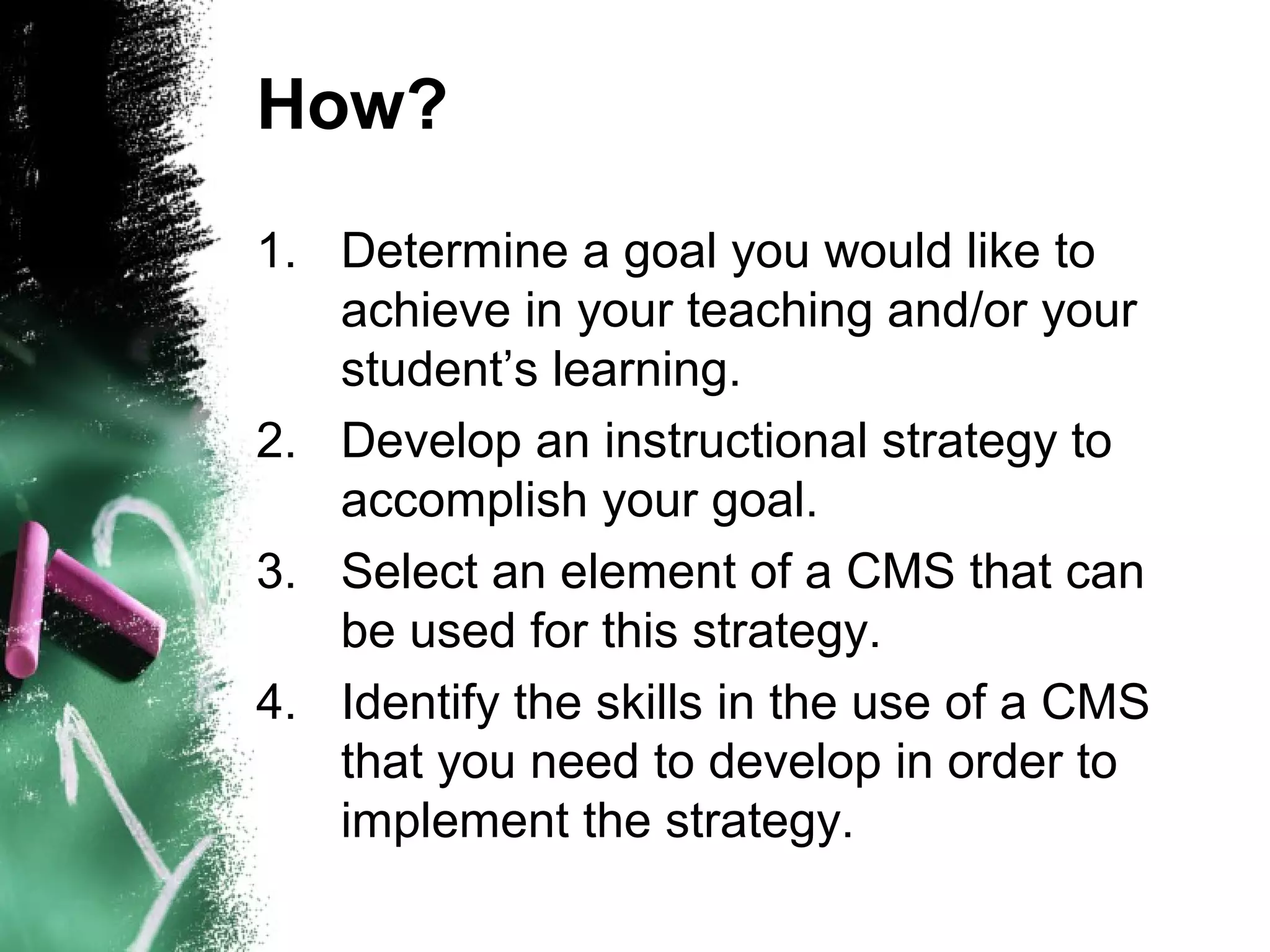 How?

1. Determine a goal you would like to achieve in your teaching and/or your student’s learning.
2. Develop an instructional strategy to accomplish your goal.
3. Select an element of a CMS that can be used for this strategy.
4. Identify the skills in the use of a CMS that you need to develop in order to implement the strategy.